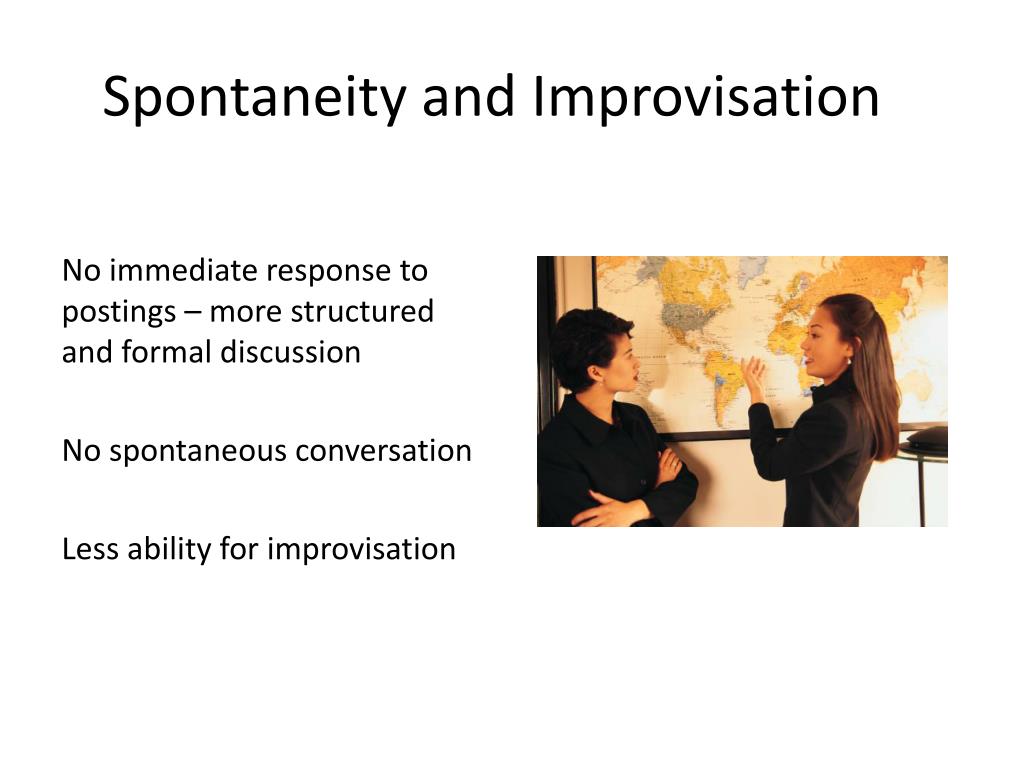 Spontaneity and Improvisation

No immediate response to postings – more structured and formal discussion

No spontaneous conversation

Less ability for improvisation